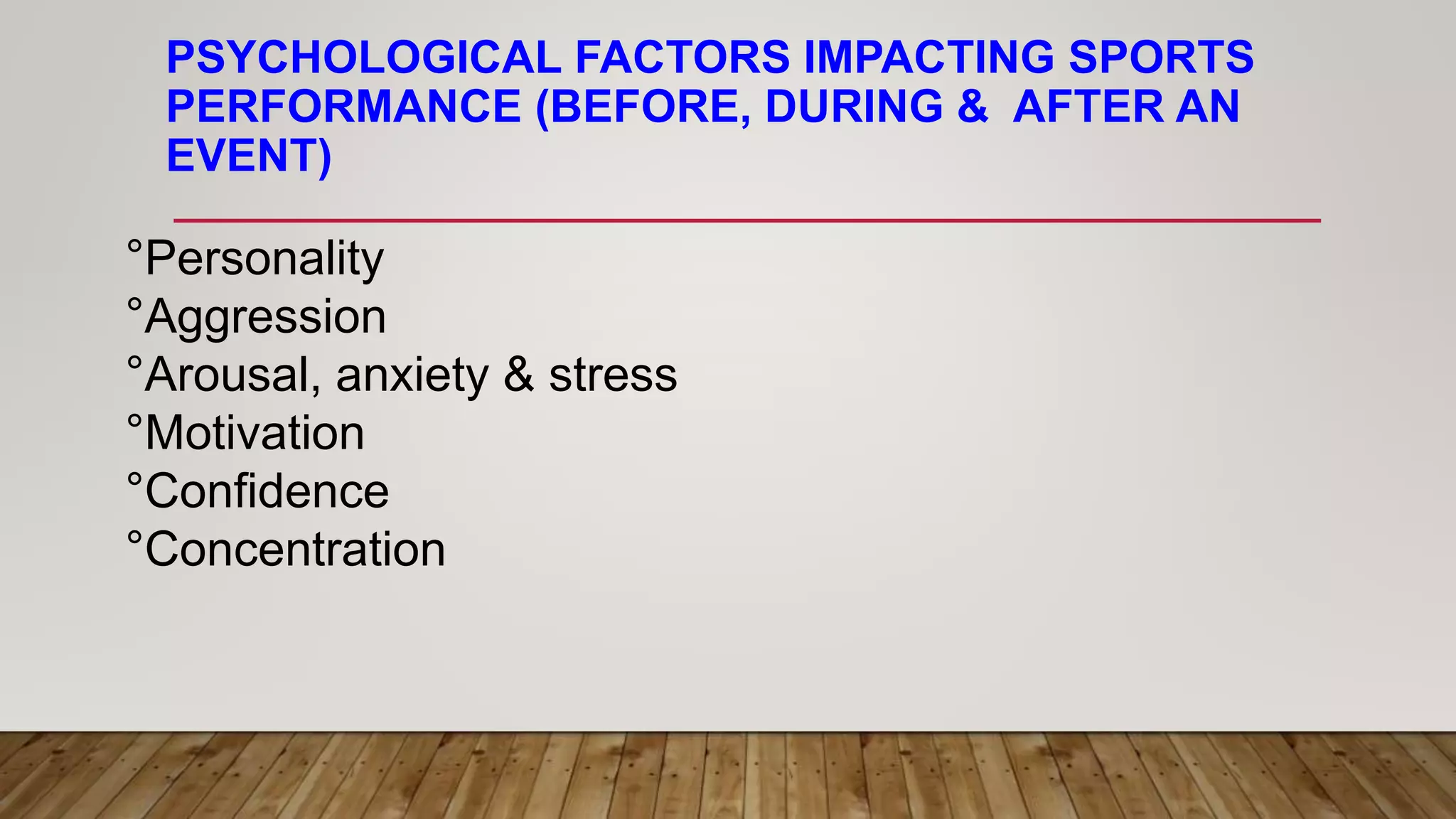 PSYCHOLOGICAL FACTORS IMPACTING SPORTS PERFORMANCE (BEFORE, DURING & AFTER AN EVENT)

°Personality
°Aggression
°Arousal, anxiety & stress
°Motivation
°Confidence
°Concentration